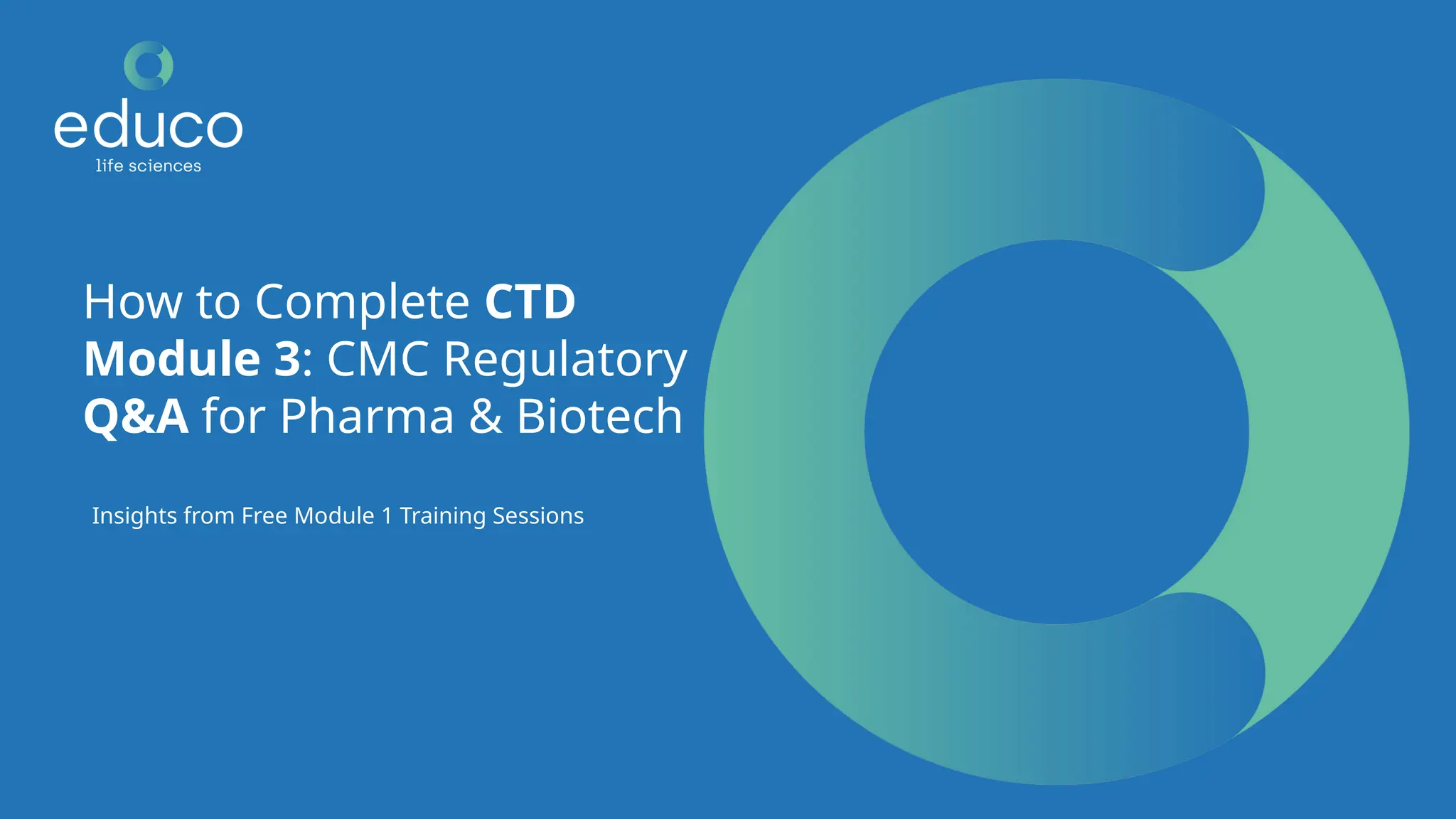 educo
life sciences

How to Complete CTD Module 3: CMC Regulatory Q&A for Pharma & Biotech

Insights from Free Module 1 Training Sessions